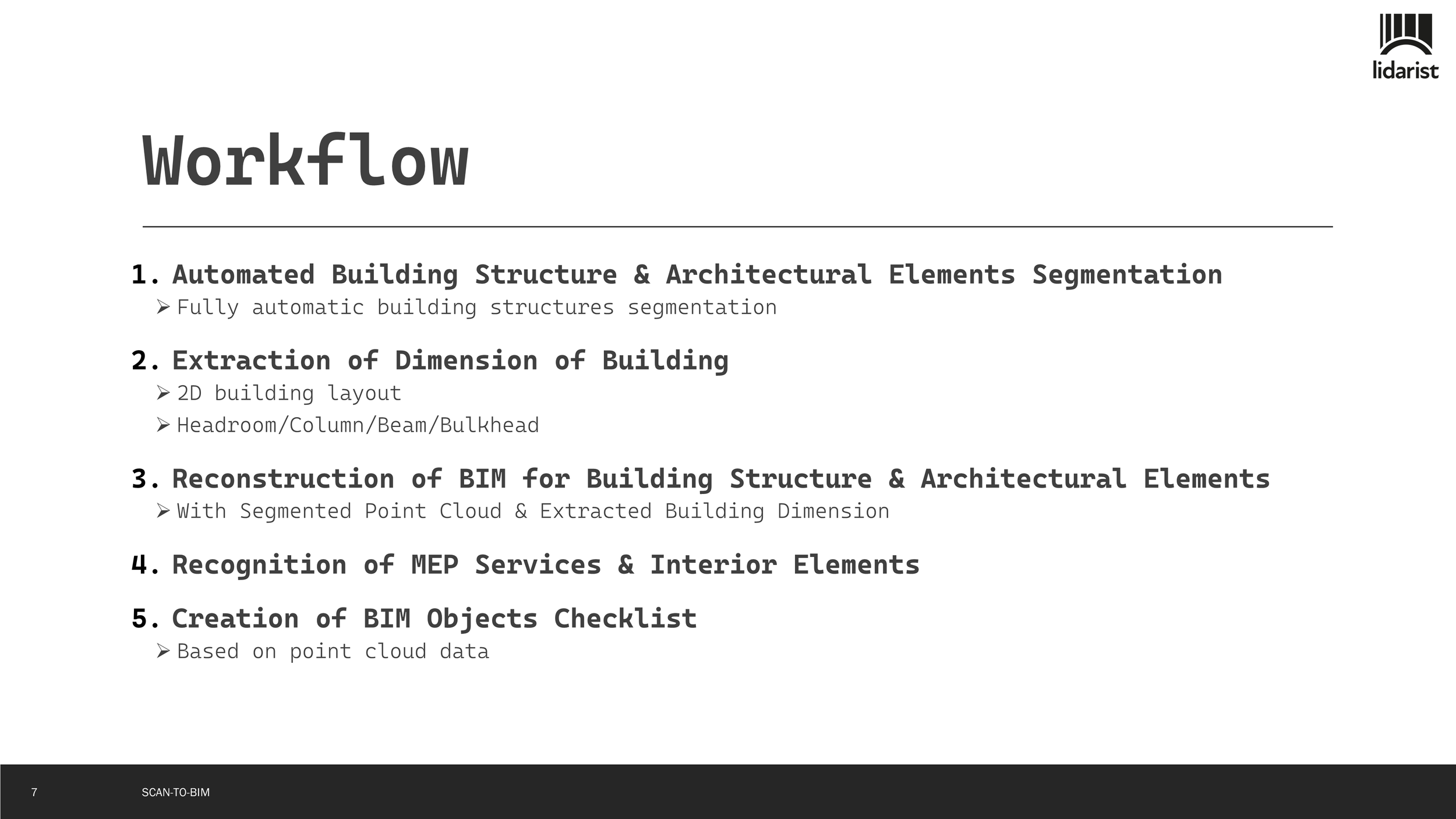 lidarist

Workflow

1. Automated Building Structure & Architectural Elements Segmentation
➢ Fully automatic building structures segmentation

2. Extraction of Dimension of Building
➢ 2D building layout
➢ Headroom/Column/Beam/Bulkhead

3. Reconstruction of BIM for Building Structure & Architectural Elements
➢ With Segmented Point Cloud & Extracted Building Dimension

4. Recognition of MEP Services & Interior Elements

5. Creation of BIM Objects Checklist
➢ Based on point cloud data

7 SCAN-TO-BIM